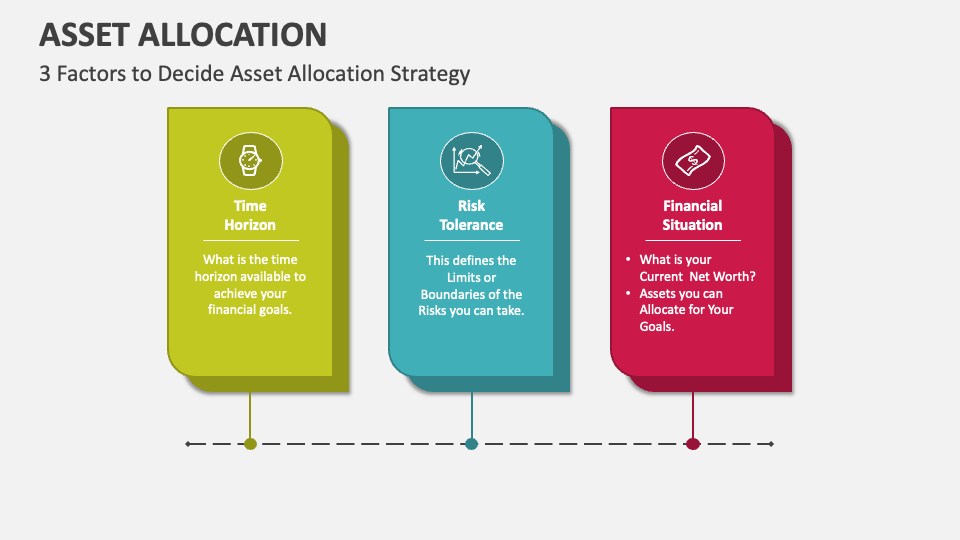 ASSET ALLOCATION

3 Factors to Decide Asset Allocation Strategy

Time Horizon

What is the time horizon available to achieve your financial goals.

Risk Tolerance

This defines the Limits or Boundaries of the Risks you can take.

Financial Situation

• What is your Current Net Worth?
• Assets you can Allocate for Your Goals.